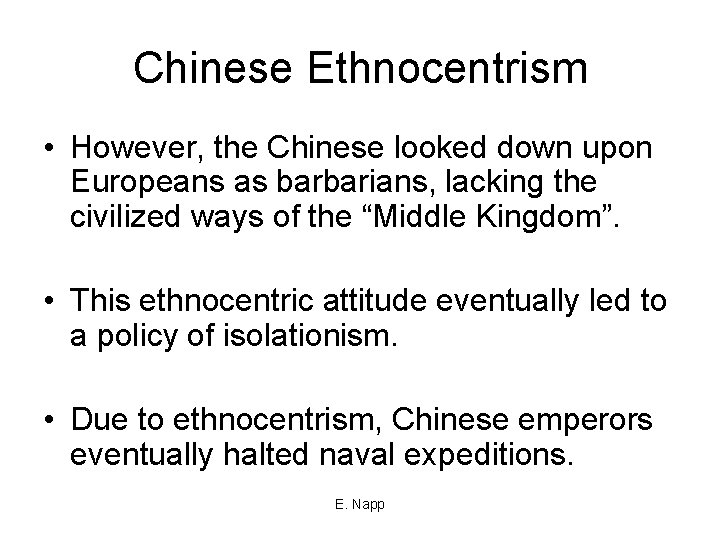 Chinese Ethnocentrism

• However, the Chinese looked down upon Europeans as barbarians, lacking the civilized ways of the “Middle Kingdom”.

• This ethnocentric attitude eventually led to a policy of isolationism.

• Due to ethnocentrism, Chinese emperors eventually halted naval expeditions.

E. Napp